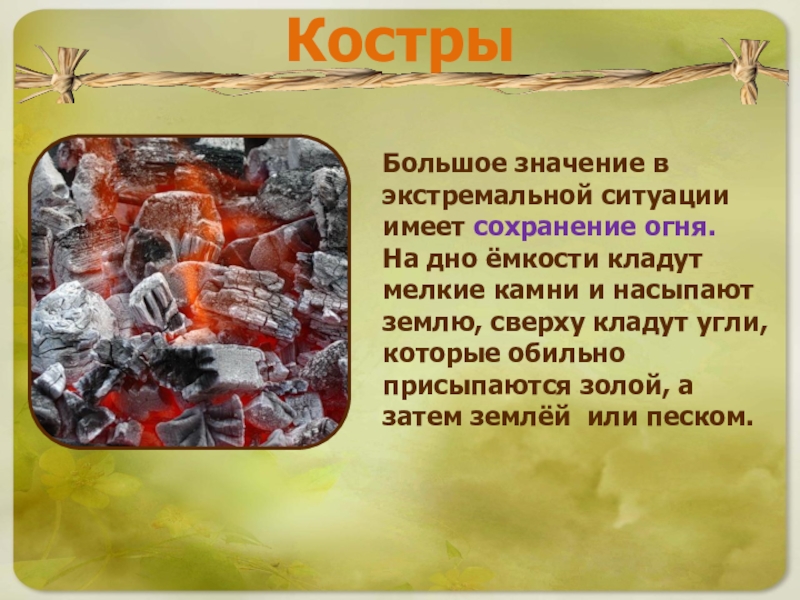 Костры

Большое значение в экстремальной ситуации имеет сохранение огня. На дно ёмкости кладут мелкие камни и насыпают землю, сверху кладут угли, которые обильно присыпаются золой, а затем землёй или песком.